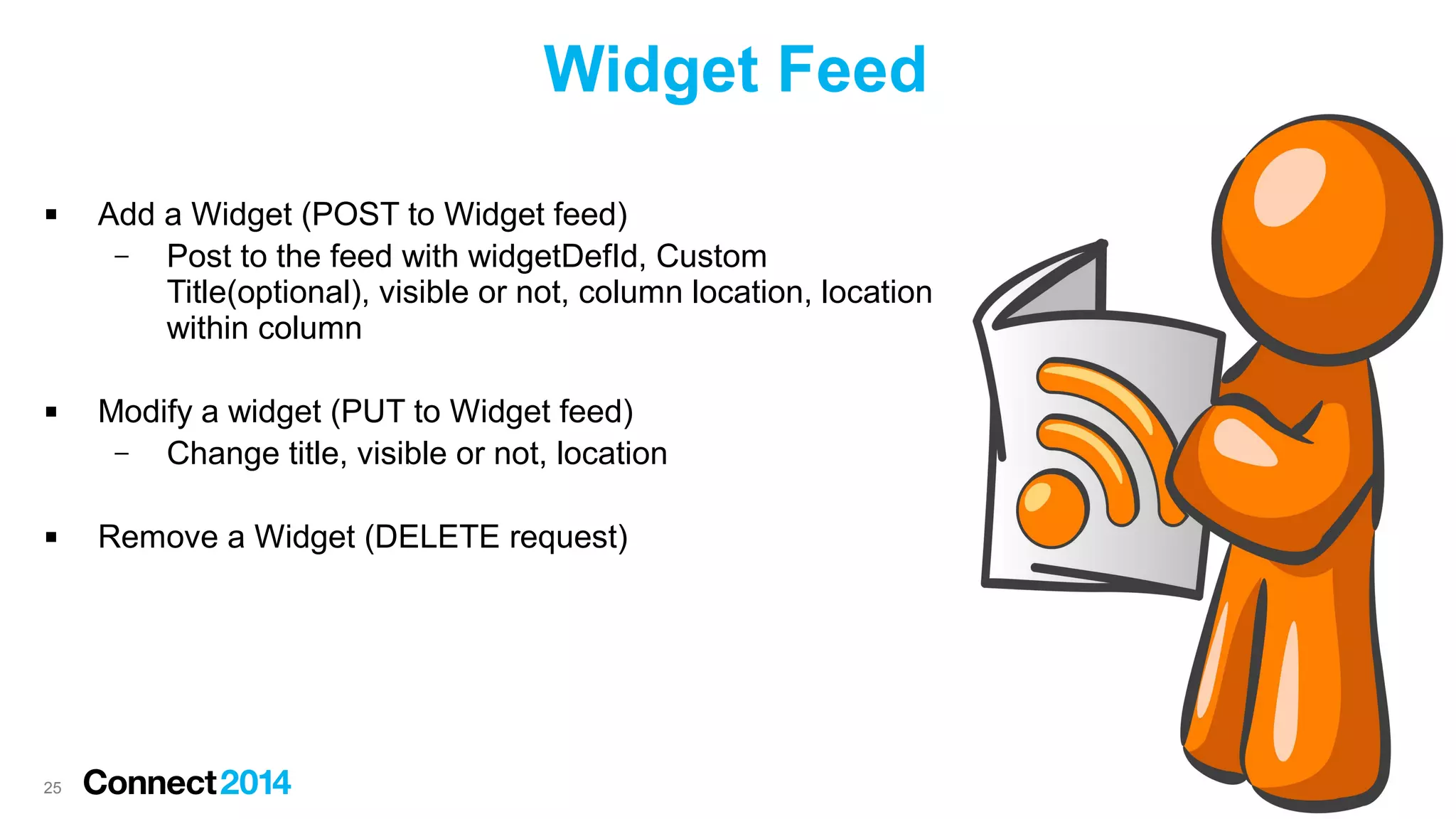 Widget Feed

▪ Add a Widget (POST to Widget feed)
– Post to the feed with widgetDefId, Custom Title(optional), visible or not, column location, location within column

▪ Modify a widget (PUT to Widget feed)
– Change title, visible or not, location

▪ Remove a Widget (DELETE request)

25 Connect2014